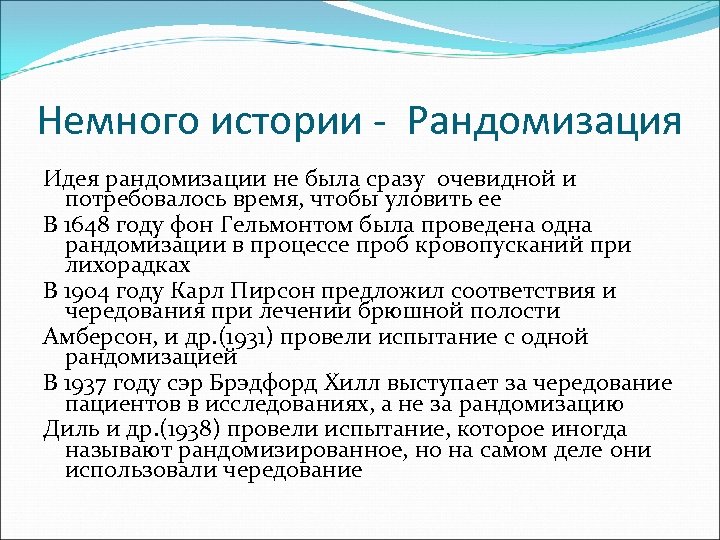 Немного истории - Рандомизация

Идея рандомизации не была сразу очевидной и потребовалось время, чтобы уловить ее

В 1648 году фон Гельмонтом была проведена одна рандомизации в процессе проб кровопусканий при лихорадках

В 1904 году Карл Пирсон предложил соответствия и чередования при лечении брюшной полости

Амберсон, и др.(1931) провели испытание с одной рандомизацией

В 1937 году сэр Брэдфорд Хилл выступает за чередование пациентов в исследованиях, а не за рандомизацию

Диль и др.(1938) провели испытание, которое иногда называют рандомизированное, но на самом деле они использовали чередование